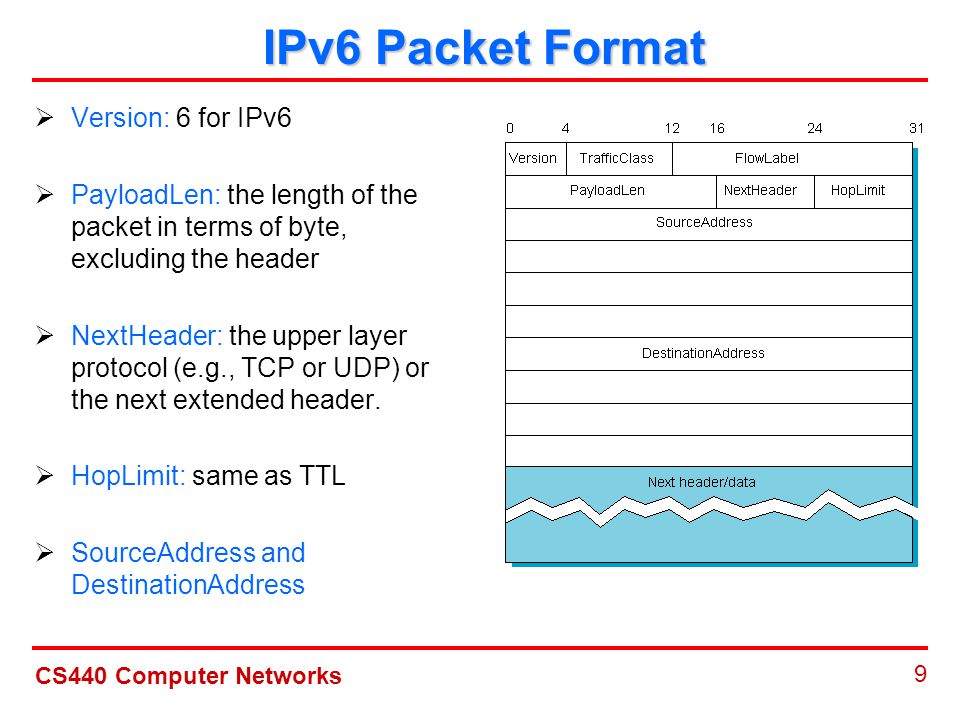 IPv6 Packet Format

➢ Version: 6 for IPv6

➢ PayloadLen: the length of the packet in terms of byte, excluding the header

➢ NextHeader: the upper layer protocol (e.g., TCP or UDP) or the next extended header.

➢ HopLimit: same as TTL

➢ SourceAddress and DestinationAddress

0 4 12 16 24 31

Version TrafficClass FlowLabel

PayloadLen NextHeader HopLimit

SourceAddress

DestinationAddress

Next header/data

CS440 Computer Networks

9